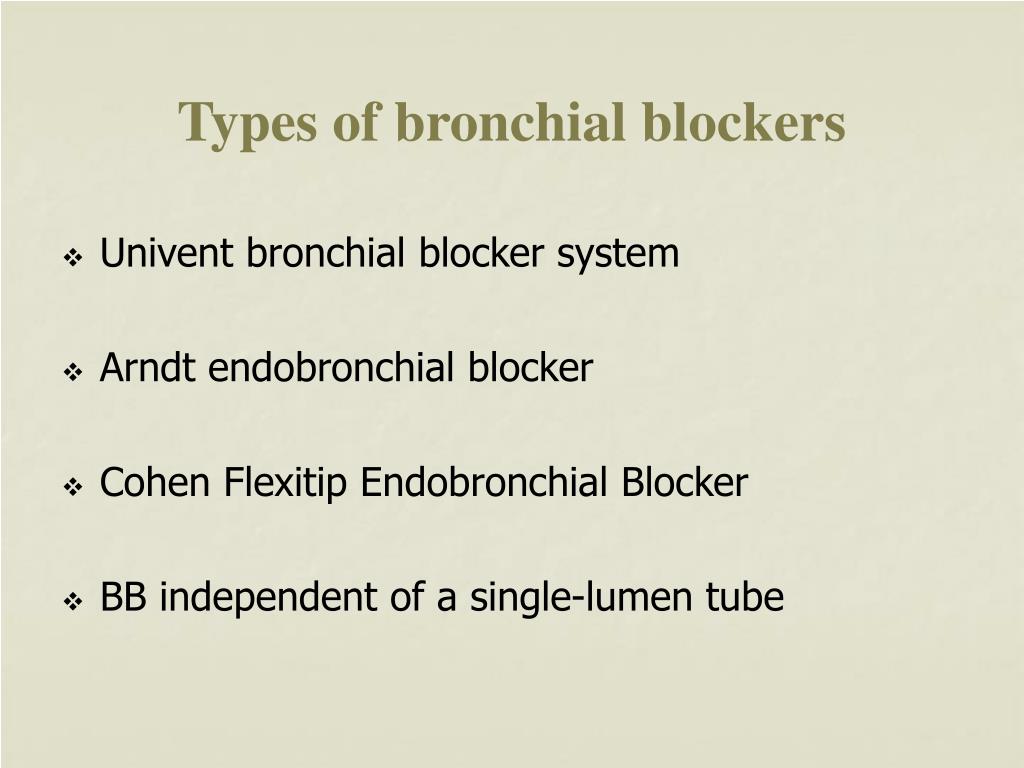 Types of bronchial blockers

❖ Univent bronchial blocker system

❖ Arndt endobronchial blocker

❖ Cohen Flexitip Endobronchial Blocker

❖ BB independent of a single-lumen tube